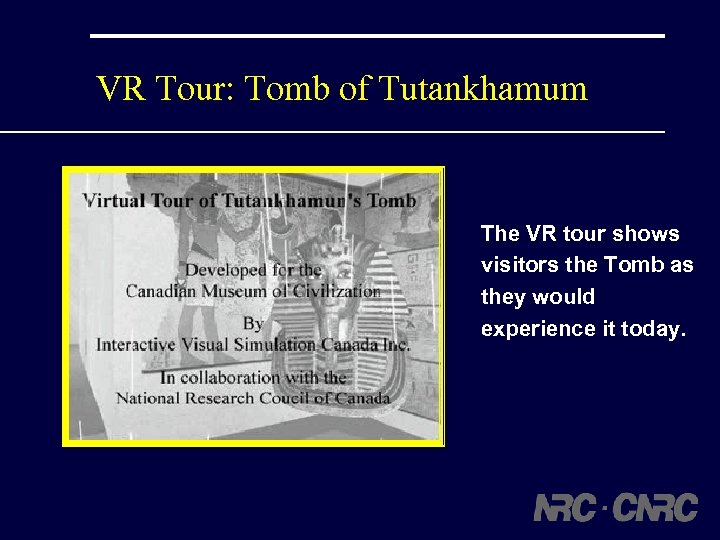 VR Tour: Tomb of Tutankhamum

Virtual Tour of Tutankhamun's Tomb

Developed for the
Canadian Museum of Civilization

By
Interactive Visual Simulation Canada Inc.

In collaboration with the
National Research Coucil of Canada

The VR tour shows visitors the Tomb as they would experience it today.

NRC · CNRC